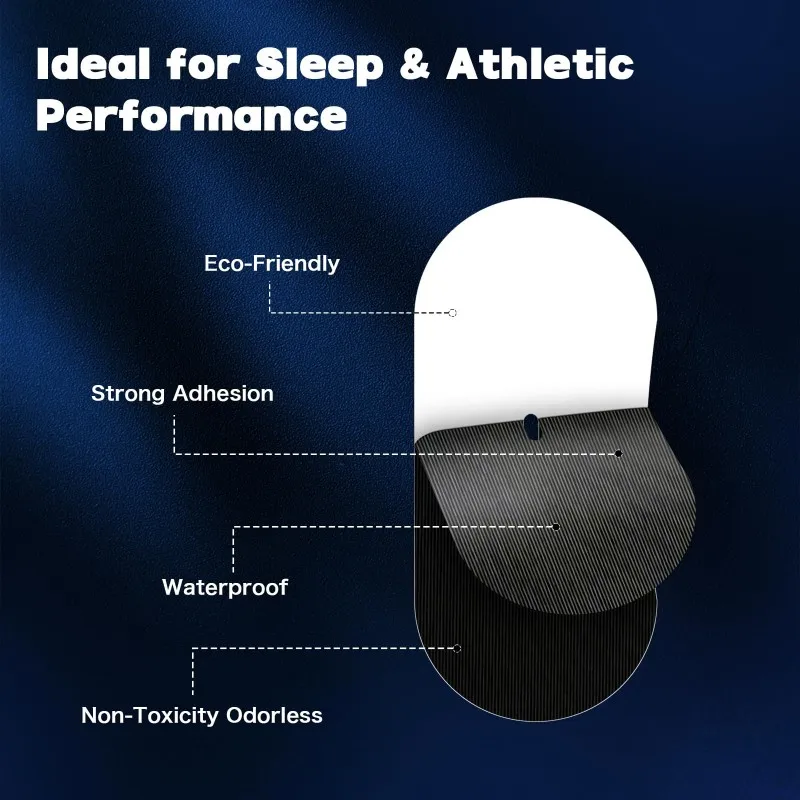 Ideal for Sleep & Athletic Performance

Eco-Friendly

Strong Adhesion

Waterproof

Non-Toxicity Odorless